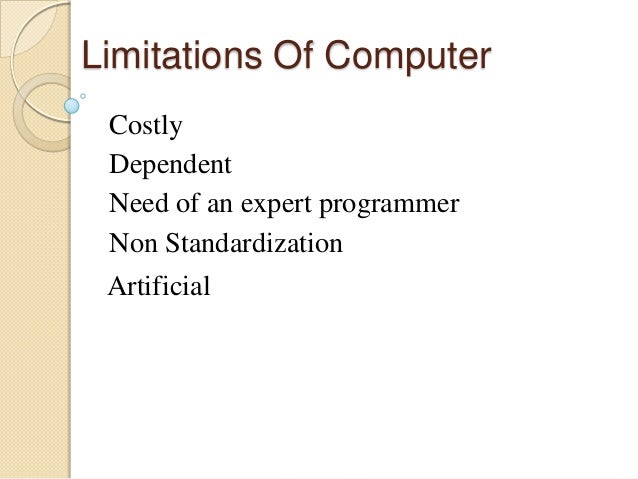 Limitations Of Computer

Costly

Dependent

Need of an expert programmer

Non Standardization

Artificial